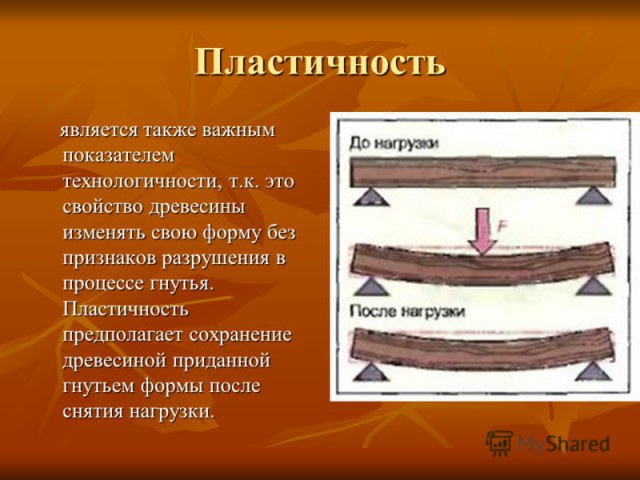 Пластичность

является также важным показателем технологичности, т.к. это свойство древесины изменять свою форму без признаков разрушения в процессе гнутья. Пластичность предполагает сохранение древесиной приданной гнутьем формы после снятия нагрузки.

До нагрузки

F

После нагрузки

MyShared